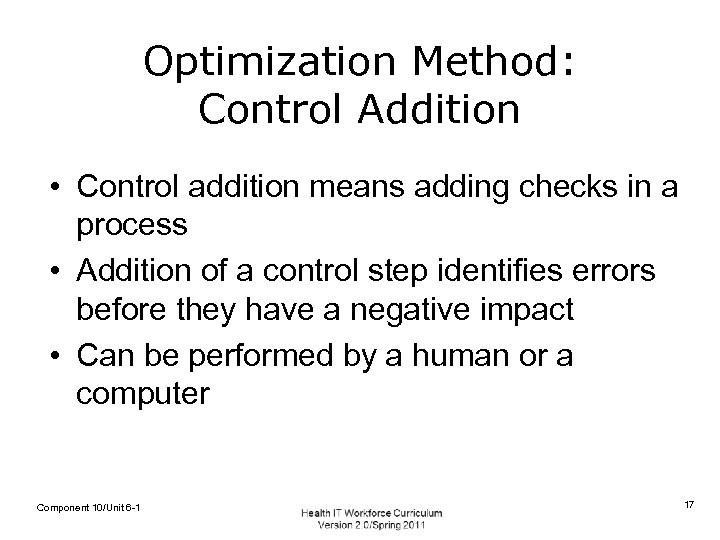 Optimization Method:
Control Addition

• Control addition means adding checks in a process
• Addition of a control step identifies errors before they have a negative impact
• Can be performed by a human or a computer

Component 10/Unit 6-1

Health IT Workforce Curriculum
Version 2.0/Spring 2011

17